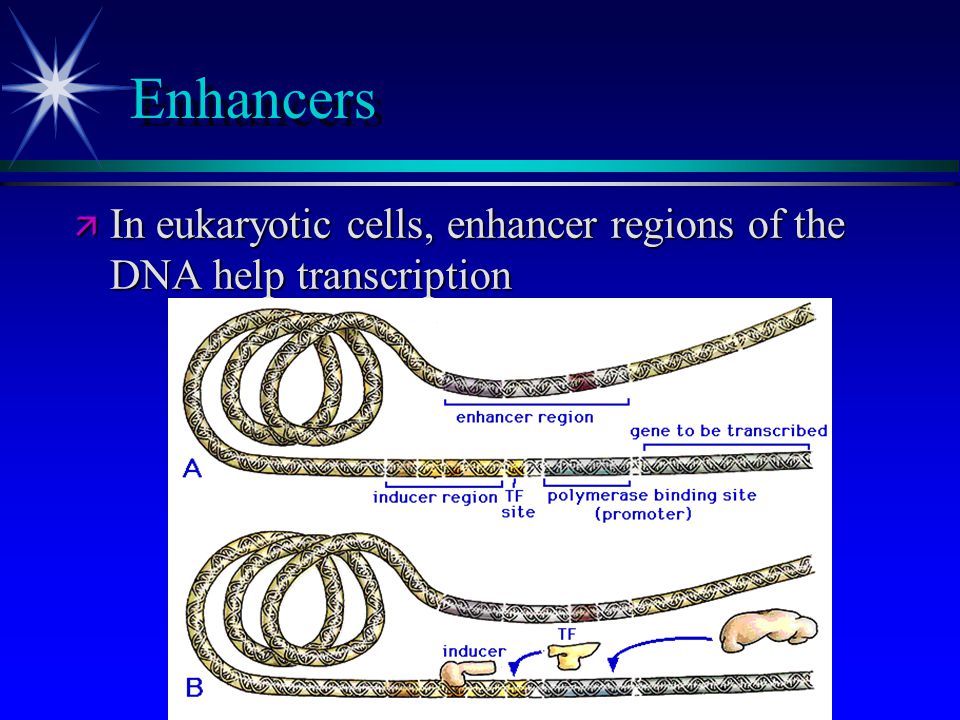 Enhancers

In eukaryotic cells, enhancer regions of the DNA help transcription

enhancer region

gene to be transcribed

A

inducer region

TF site

polymerase binding site (promoter)

inducer

TF

B